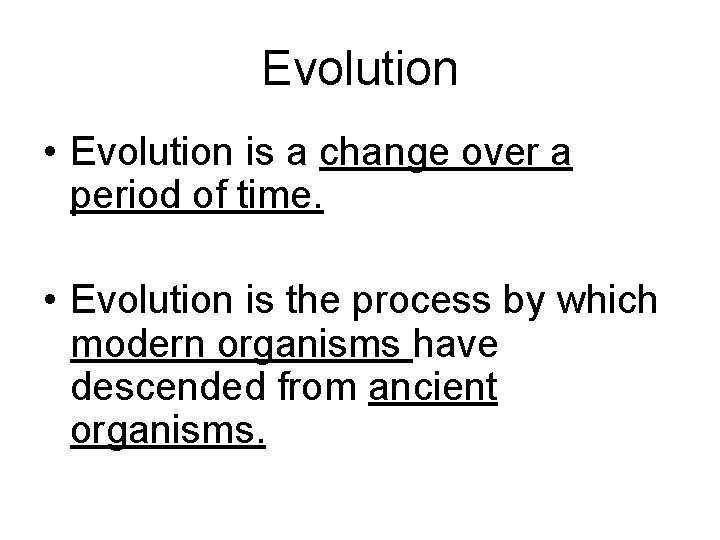 Evolution

• Evolution is a change over a period of time.

• Evolution is the process by which modern organisms have descended from ancient organisms.